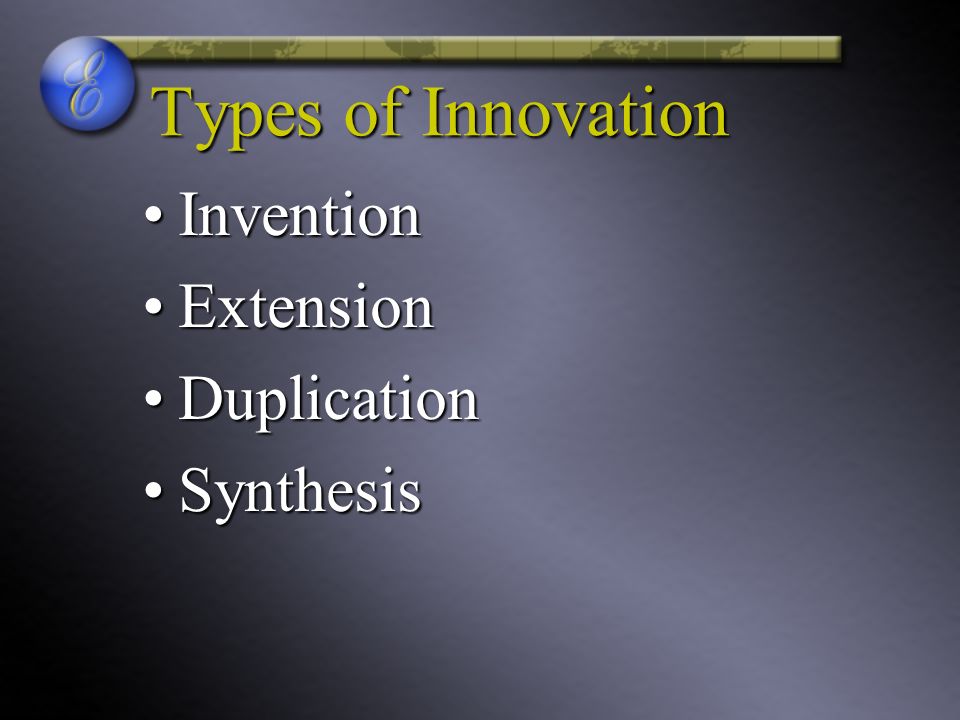 E

Types of Innovation

• Invention
• Extension
• Duplication
• Synthesis